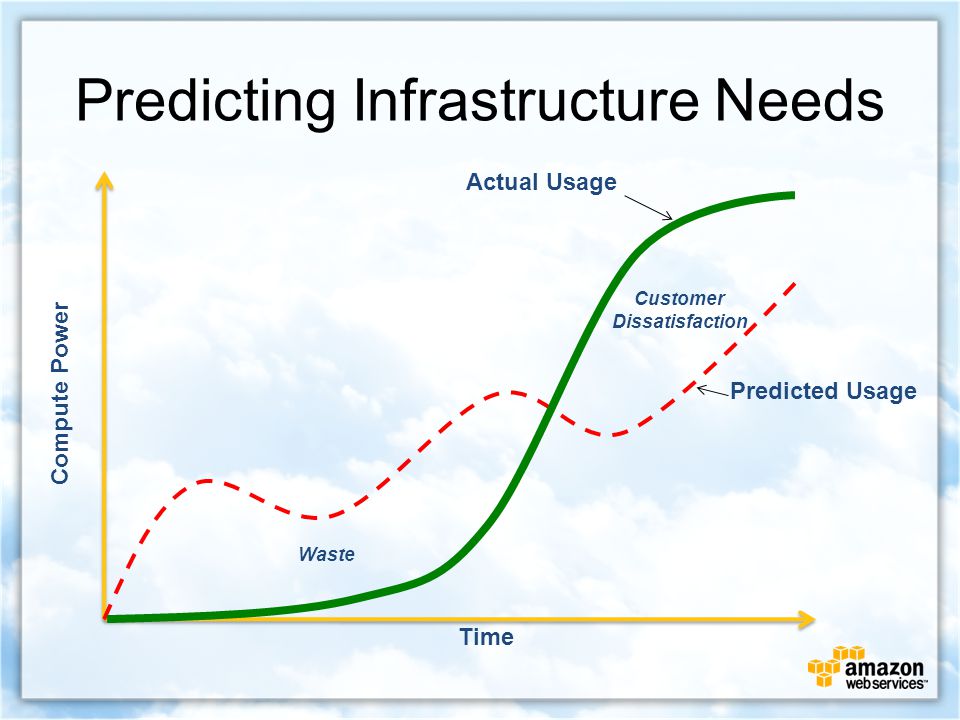 Predicting Infrastructure Needs

Actual Usage

Customer Dissatisfaction

Predicted Usage

Compute Power

Waste

Time

amazon webservices™